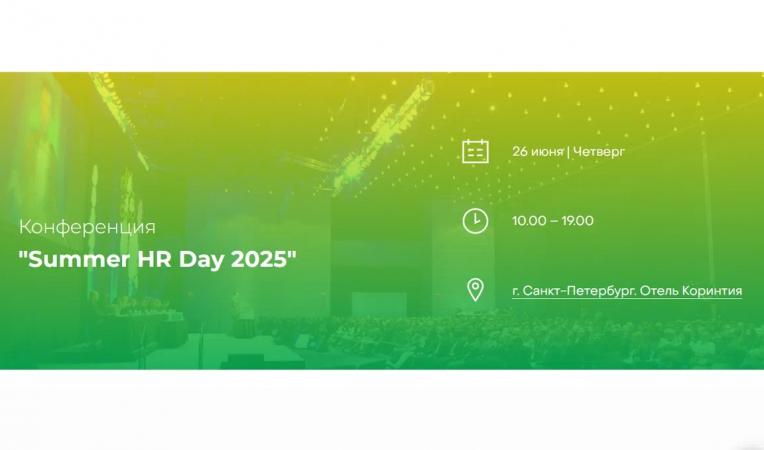 Конференция
"Summer HR Day 2025"

26 июня | Четверг

10.00 – 19.00

г. Санкт-Петербург. Отель Коринтия